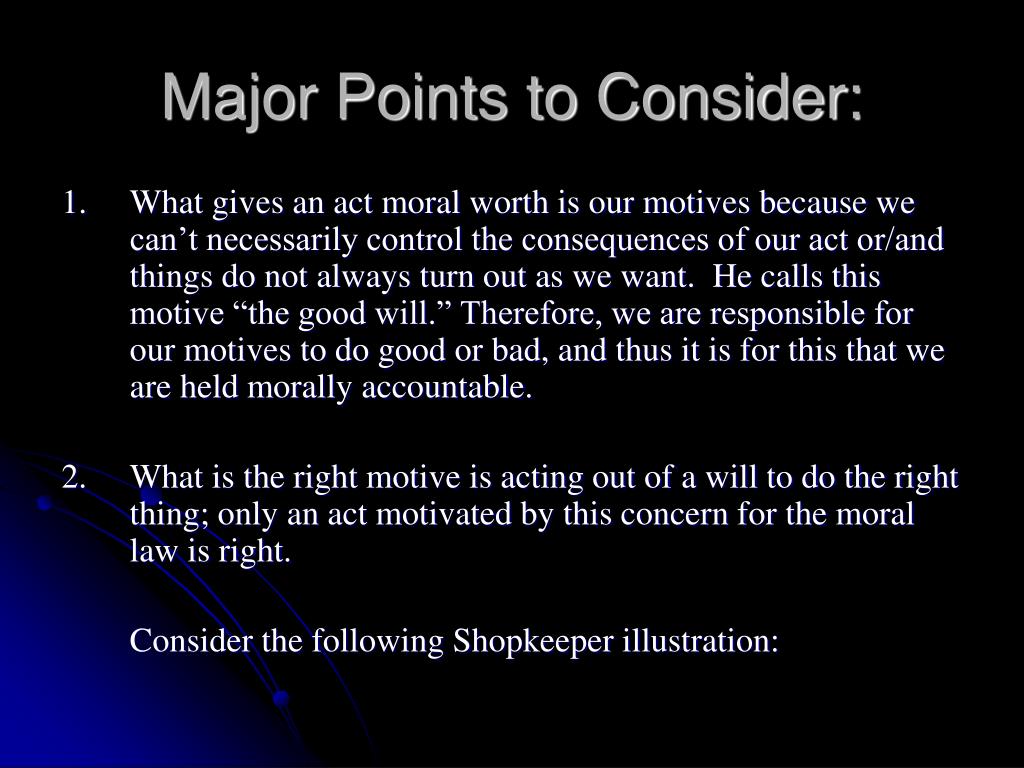 Major Points to Consider:

1. What gives an act moral worth is our motives because we can’t necessarily control the consequences of our act or/and things do not always turn out as we want. He calls this motive “the good will.” Therefore, we are responsible for our motives to do good or bad, and thus it is for this that we are held morally accountable.

2. What is the right motive is acting out of a will to do the right thing; only an act motivated by this concern for the moral law is right.

Consider the following Shopkeeper illustration: